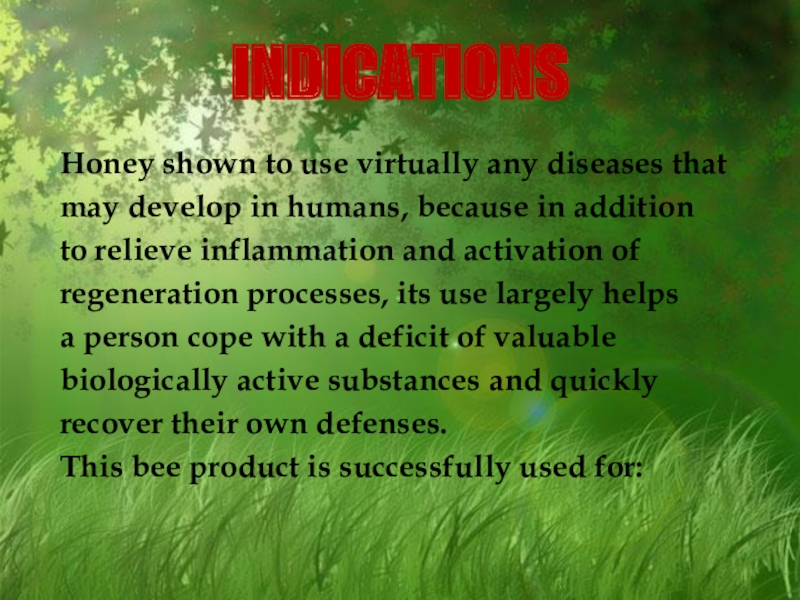 INDICATIONS

Honey shown to use virtually any diseases that may develop in humans, because in addition to relieve inflammation and activation of regeneration processes, its use largely helps a person cope with a deficit of valuable biologically active substances and quickly recover their own defenses.
This bee product is successfully used for: